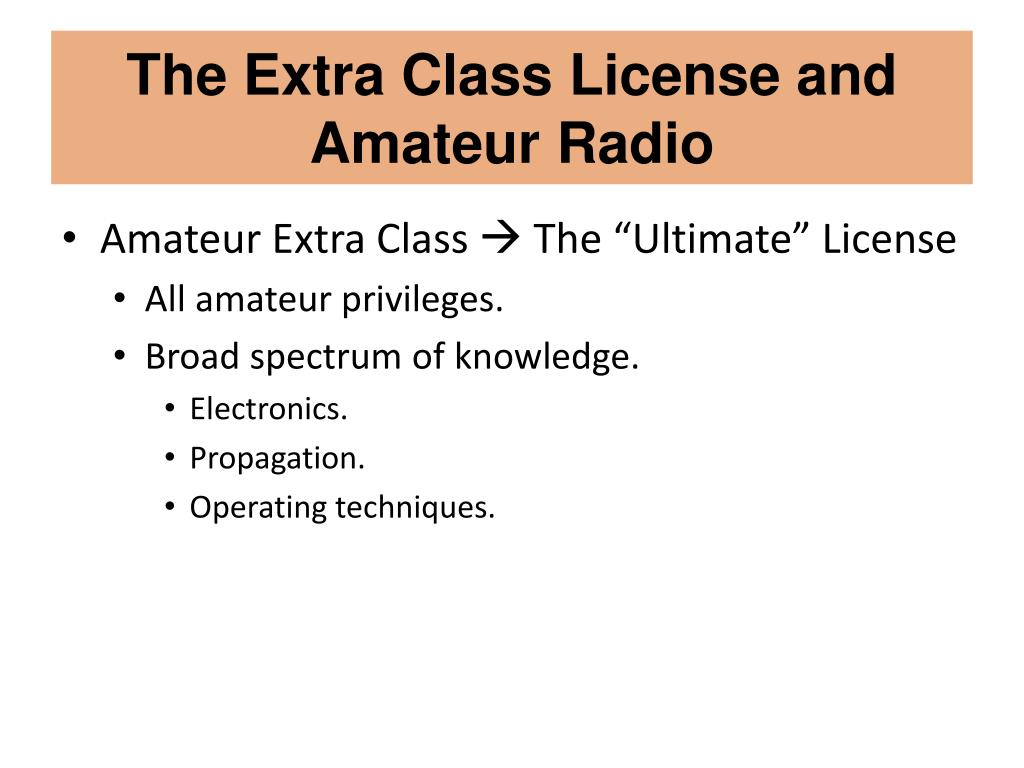 The Extra Class License and Amateur Radio

• Amateur Extra Class → The “Ultimate” License
• All amateur privileges.
• Broad spectrum of knowledge.
• Electronics.
• Propagation.
• Operating techniques.